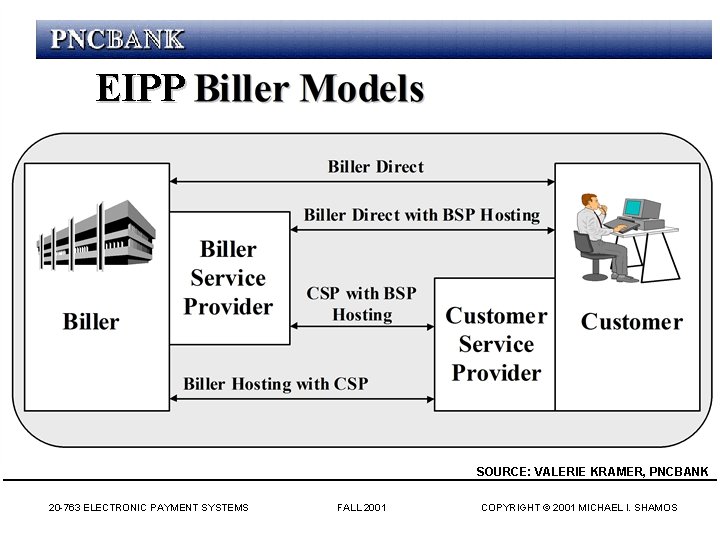 PNCBANK

EIPP Biller Models

Biller Direct

Biller Direct with BSP Hosting

Biller

Biller Service Provider

CSP with BSP Hosting

Customer Service Provider

Customer

Biller Hosting with CSP

SOURCE: VALERIE KRAMER, PNCBANK

20-763 ELECTRONIC PAYMENT SYSTEMS

FALL 2001

COPYRIGHT © 2001 MICHAEL I. SHAMOS